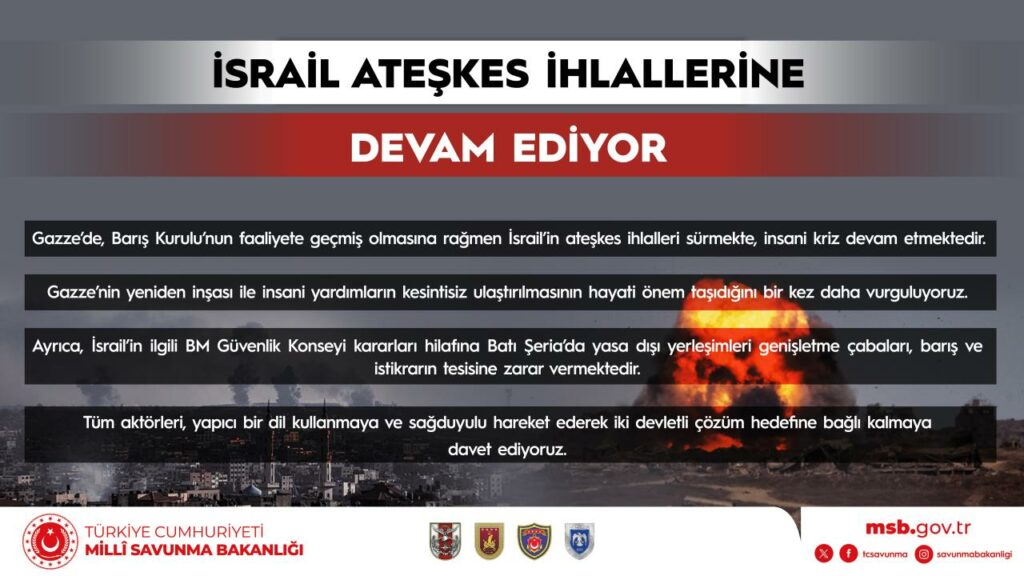 İSRAİL ATEŞKES İHLALLERİNE

DEVAM EDİYOR

Gazze'de, Barış Kurulu'nun faaliyete geçmiş olmasına rağmen İsrail'in ateşkes ihlalleri sürmekte, insani kriz devam etmektedir.

Gazze'nin yeniden inşası ile insani yardımların kesintisiz ulaştırılmasının hayati önem taşıdığını bir kez daha vurguluyoruz.

Ayrıca, İsrail'in ilgili BM Güvenlik Konseyi kararları hilafına Batı Şeria'da yasa dışı yerleşimleri genişletme çabaları, barış ve istikrarın tesisine zarar vermektedir.

Tüm aktörleri, yapıcı bir dil kullanmaya ve sağduyulu hareket ederek iki devletli çözüm hedefine bağlı kalmaya davet ediyoruz.

TÜRKİYE CUMHURİYETİ
MİLLÎ SAVUNMA BAKANLIĞI

msb.gov.tr
tcsavunma savunmabakanligi